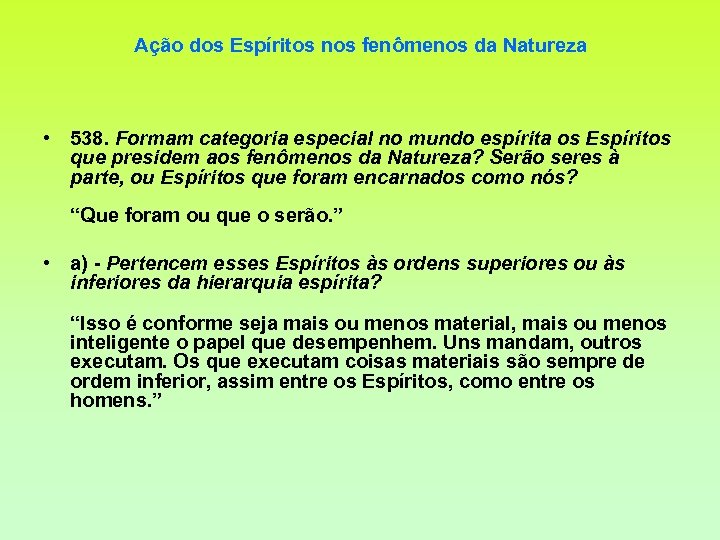 Ação dos Espíritos nos fenômenos da Natureza

• 538. Formam categoria especial no mundo espírita os Espíritos que presidem aos fenômenos da Natureza? Serão seres à parte, ou Espíritos que foram encarnados como nós?

“Que foram ou que o serão.”

• a) - Pertencem esses Espíritos às ordens superiores ou às inferiores da hierarquia espírita?

“Isso é conforme seja mais ou menos material, mais ou menos inteligente o papel que desempenhem. Uns mandam, outros executam. Os que executam coisas materiais são sempre de ordem inferior, assim entre os Espíritos, como entre os homens.”